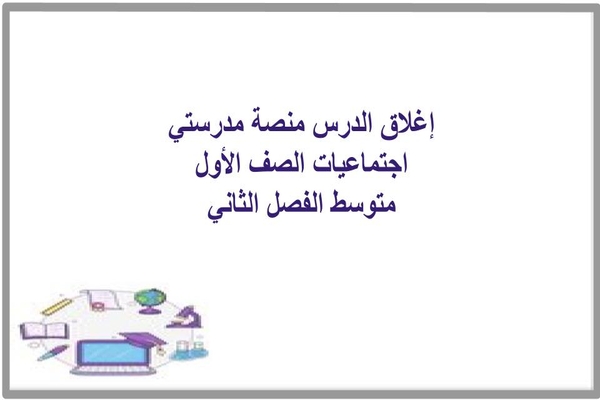 إغلاق الدرس منصة مدرستي
اجتماعيات الصف الأول
متوسط الفصل الثاني